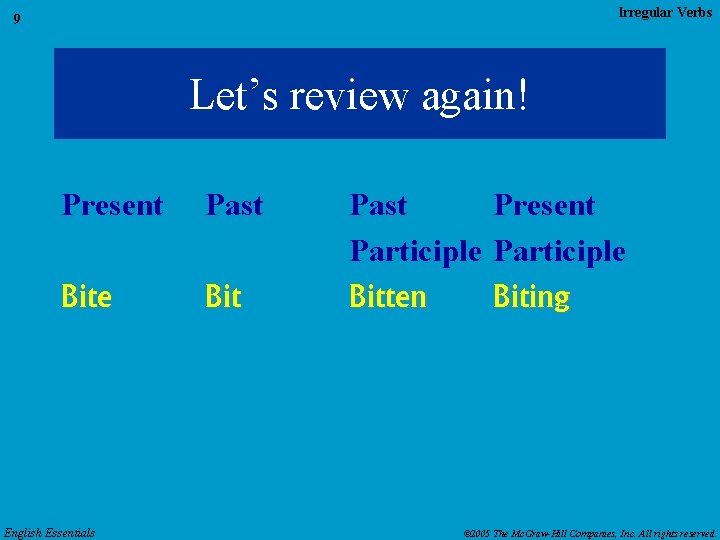 9

Irregular Verbs

Let's review again!

| Present | Past | Past Participle | Present Participle |
|---|---|---|---|
| Bite | Bit | Bitten | Biting |

English Essentials

©2005 The McGraw-Hill Companies, Inc. All rights reserved.